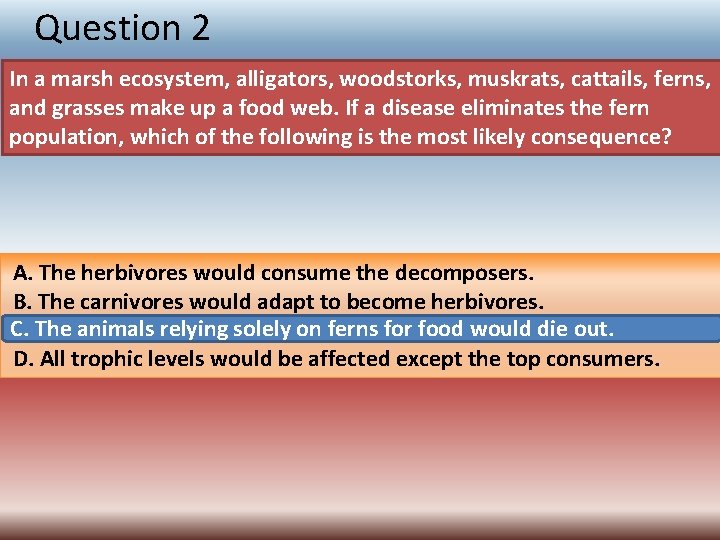 Question 2

In a marsh ecosystem, alligators, woodstorks, muskrats, cattails, ferns, and grasses make up a food web. If a disease eliminates the fern population, which of the following is the most likely consequence?

A. The herbivores would consume the decomposers.
B. The carnivores would adapt to become herbivores.
C. The animals relying solely on ferns for food would die out.
D. All trophic levels would be affected except the top consumers.